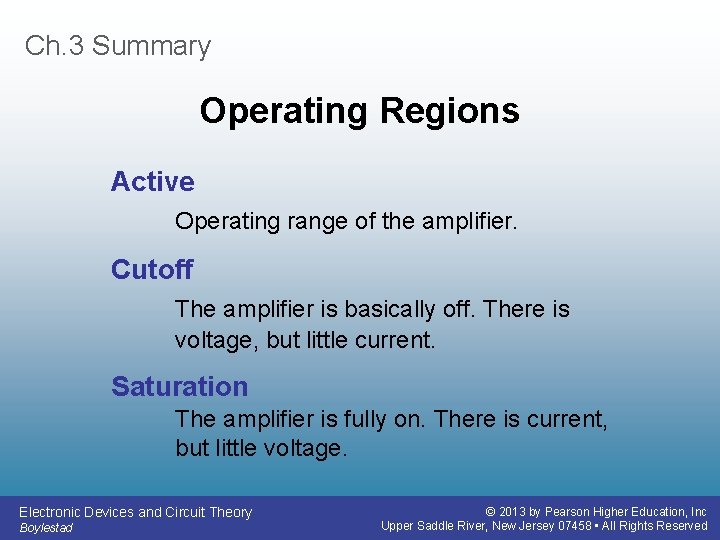 Ch.3 Summary

Operating Regions

Active

Operating range of the amplifier.

Cutoff

The amplifier is basically off. There is voltage, but little current.

Saturation

The amplifier is fully on. There is current, but little voltage.

Electronic Devices and Circuit Theory
Boylestad

© 2013 by Pearson Higher Education, Inc
Upper Saddle River, New Jersey 07458 • All Rights Reserved